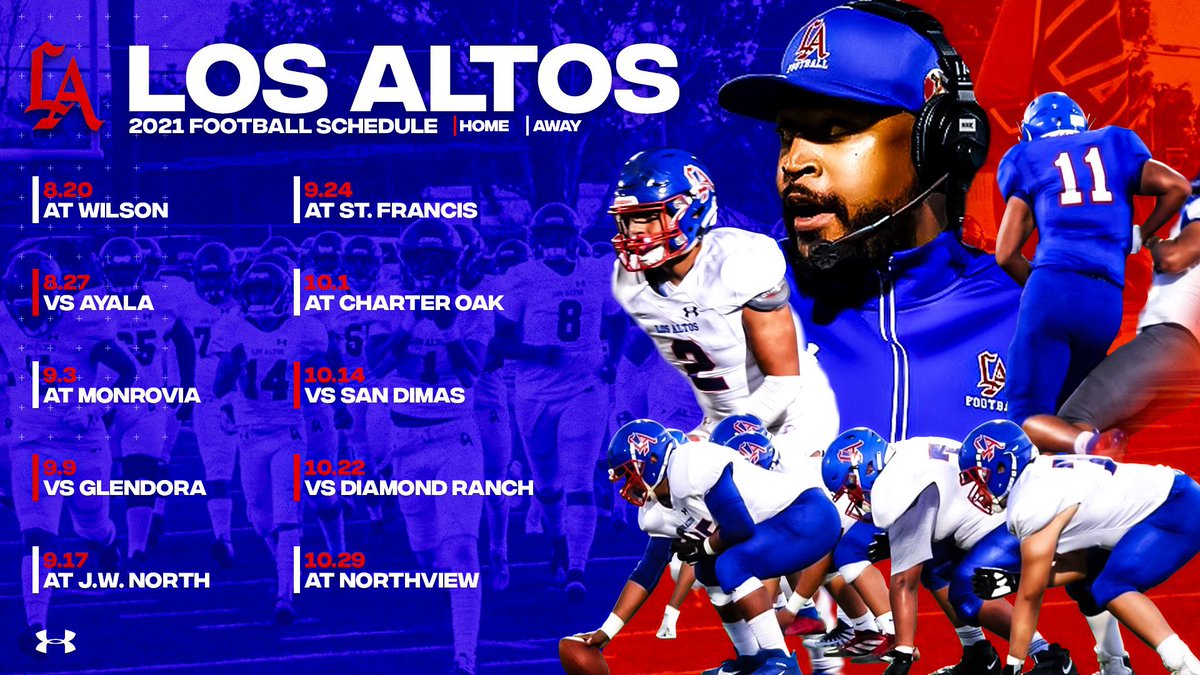 LA

LOS ALTOS

2021 FOOTBALL SCHEDULE | HOME | AWAY

8.20
AT WILSON

8.27
VS AYALA

9.3
AT MONROVIA

9.9
VS GLENDORA

9.17
AT J.W. NORTH

9.24
AT ST. FRANCIS

10.1
AT CHARTER OAK

10.14
VS SAN DIMAS

10.22
VS DIAMOND RANCH

10.29
AT NORTHVIEW

LA FOOTBALL

LOS ALTOS 2

11

LA FOOTBALL